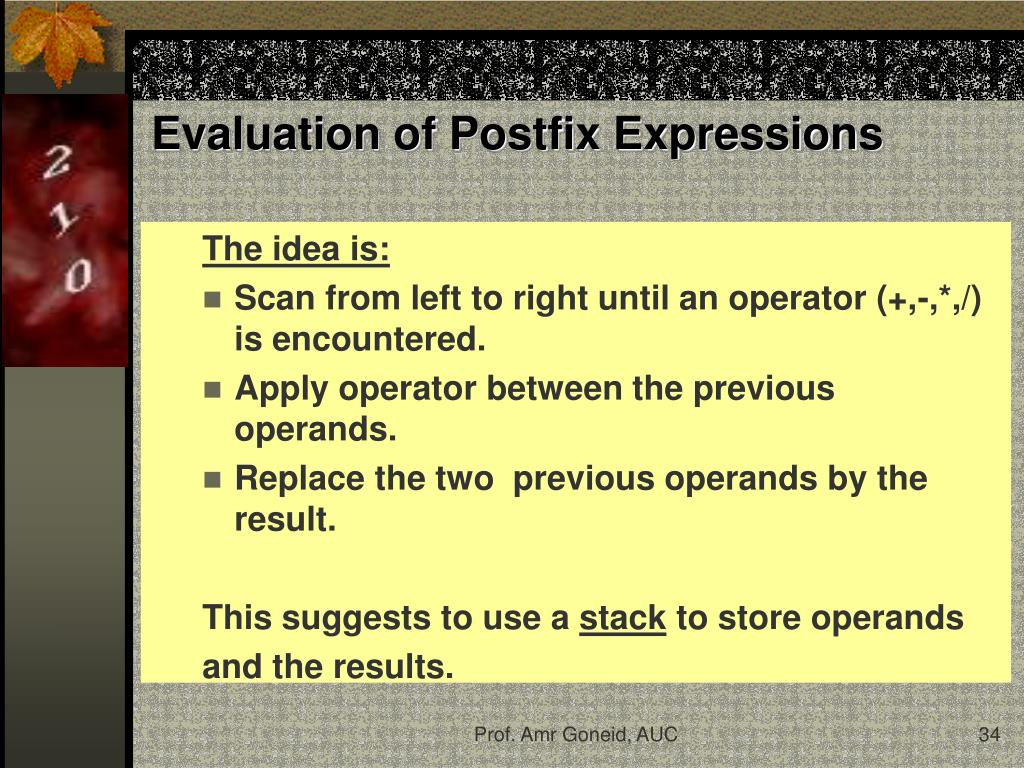 2
1
0

Evaluation of Postfix Expressions

The idea is:

- Scan from left to right until an operator (+,-,*,/) is encountered.
- Apply operator between the previous operands.
- Replace the two previous operands by the result.

This suggests to use a stack to store operands and the results.

Prof. Amr Goneid, AUC

34